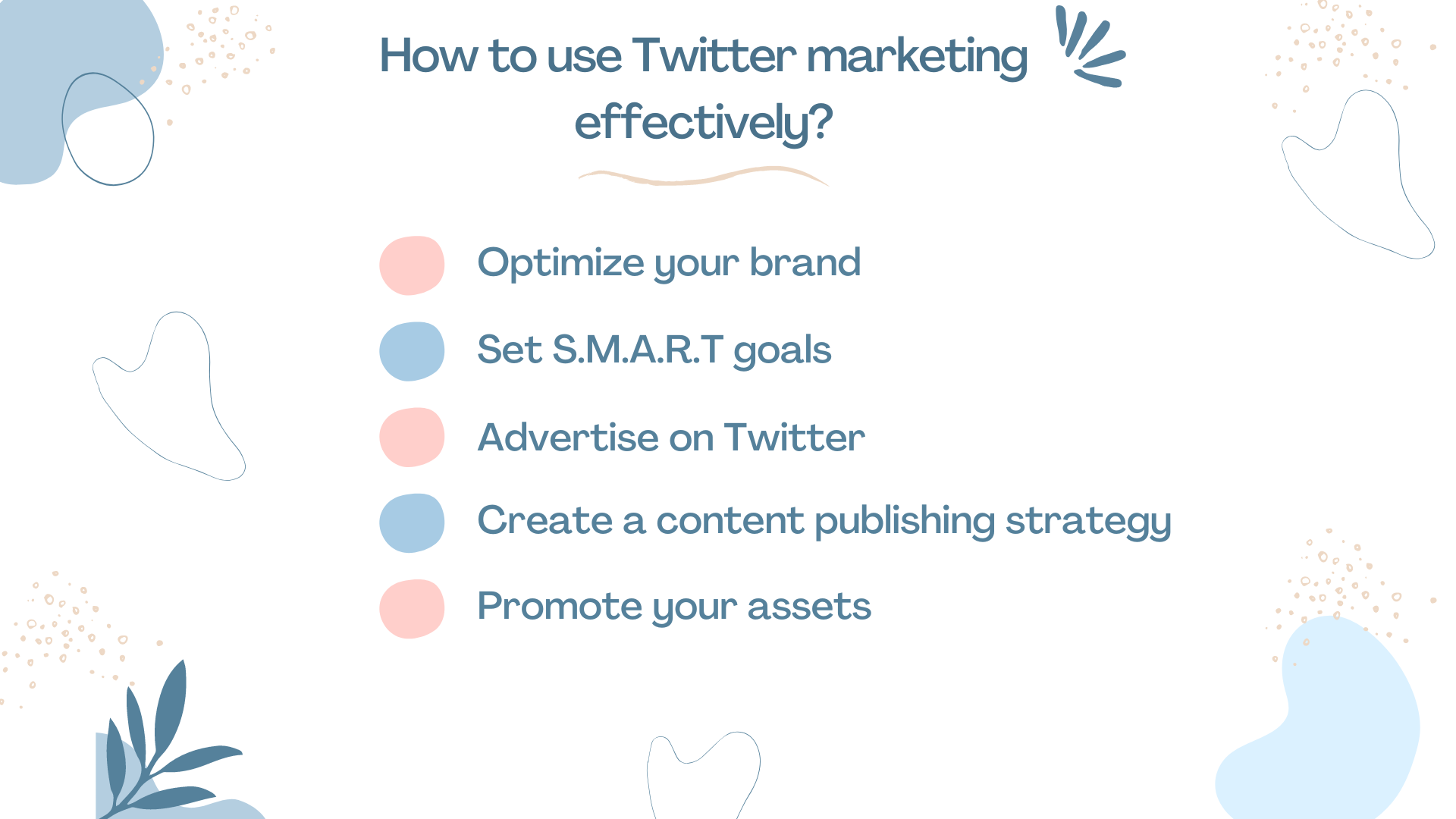 How to use Twitter marketing effectively?

Optimize your brand

Set S.M.A.R.T goals

Advertise on Twitter

Create a content publishing strategy

Promote your assets